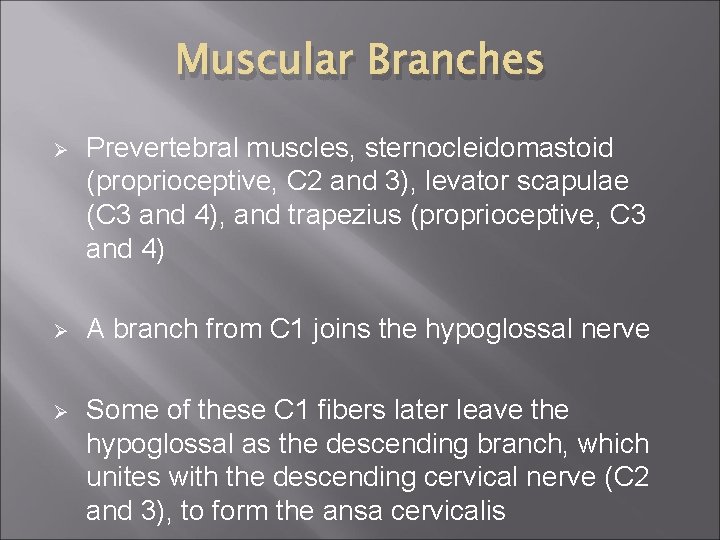 Muscular Branches

➢ Prevertebral muscles, sternocleidomastoid (proprioceptive, C2 and 3), levator scapulae (C3 and 4), and trapezius (proprioceptive, C3 and 4)

➢ A branch from C1 joins the hypoglossal nerve

➢ Some of these C1 fibers later leave the hypoglossal as the descending branch, which unites with the descending cervical nerve (C2 and 3), to form the ansa cervicalis